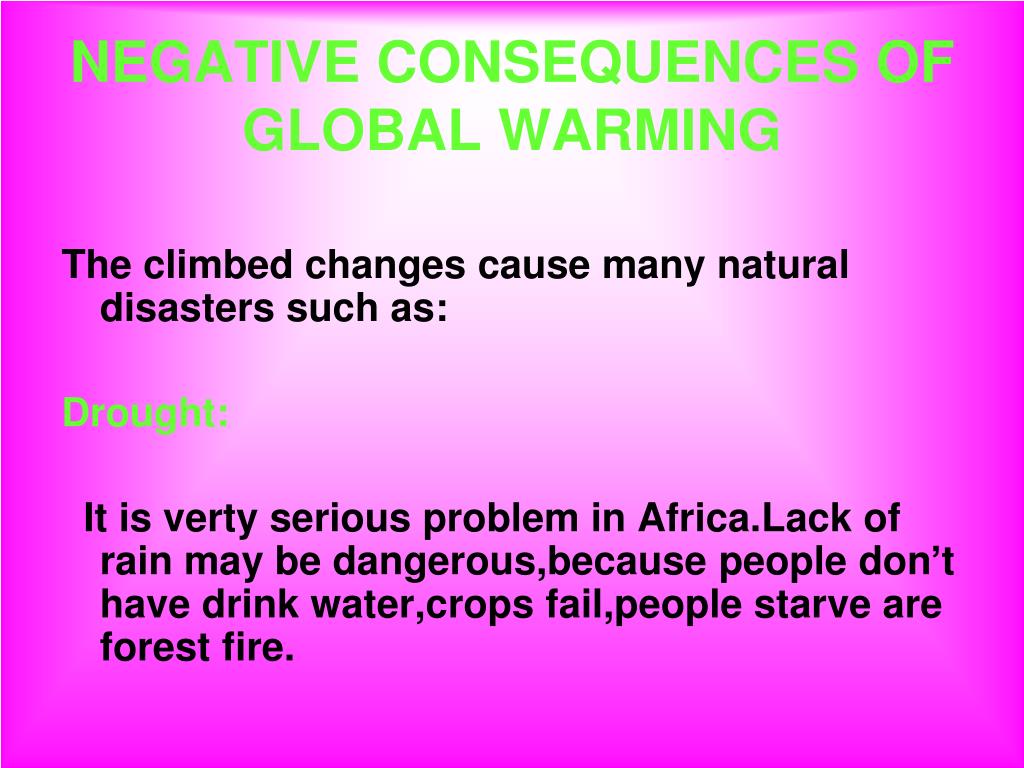 NEGATIVE CONSEQUENCES OF GLOBAL WARMING

The climbed changes cause many natural disasters such as:

Drought:

It is verty serious problem in Africa.Lack of rain may be dangerous,because people don’t have drink water,crops fail,people starve are forest fire.